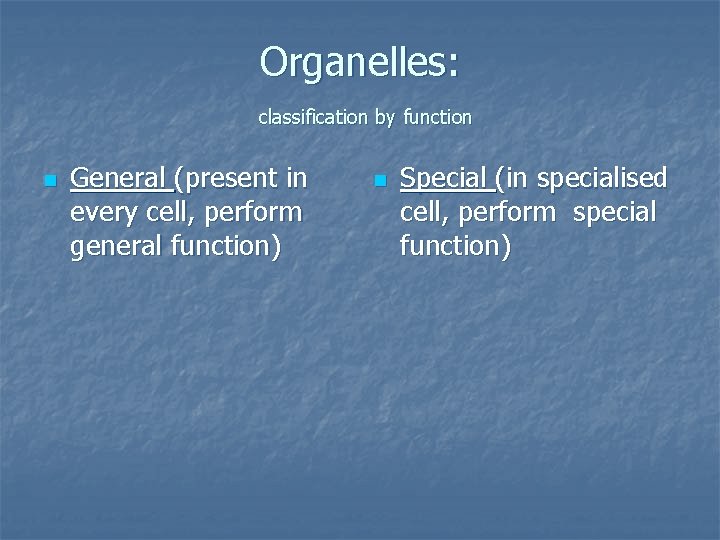 Organelles:

classification by function

General (present in every cell, perform general function)

Special (in specialised cell, perform special function)